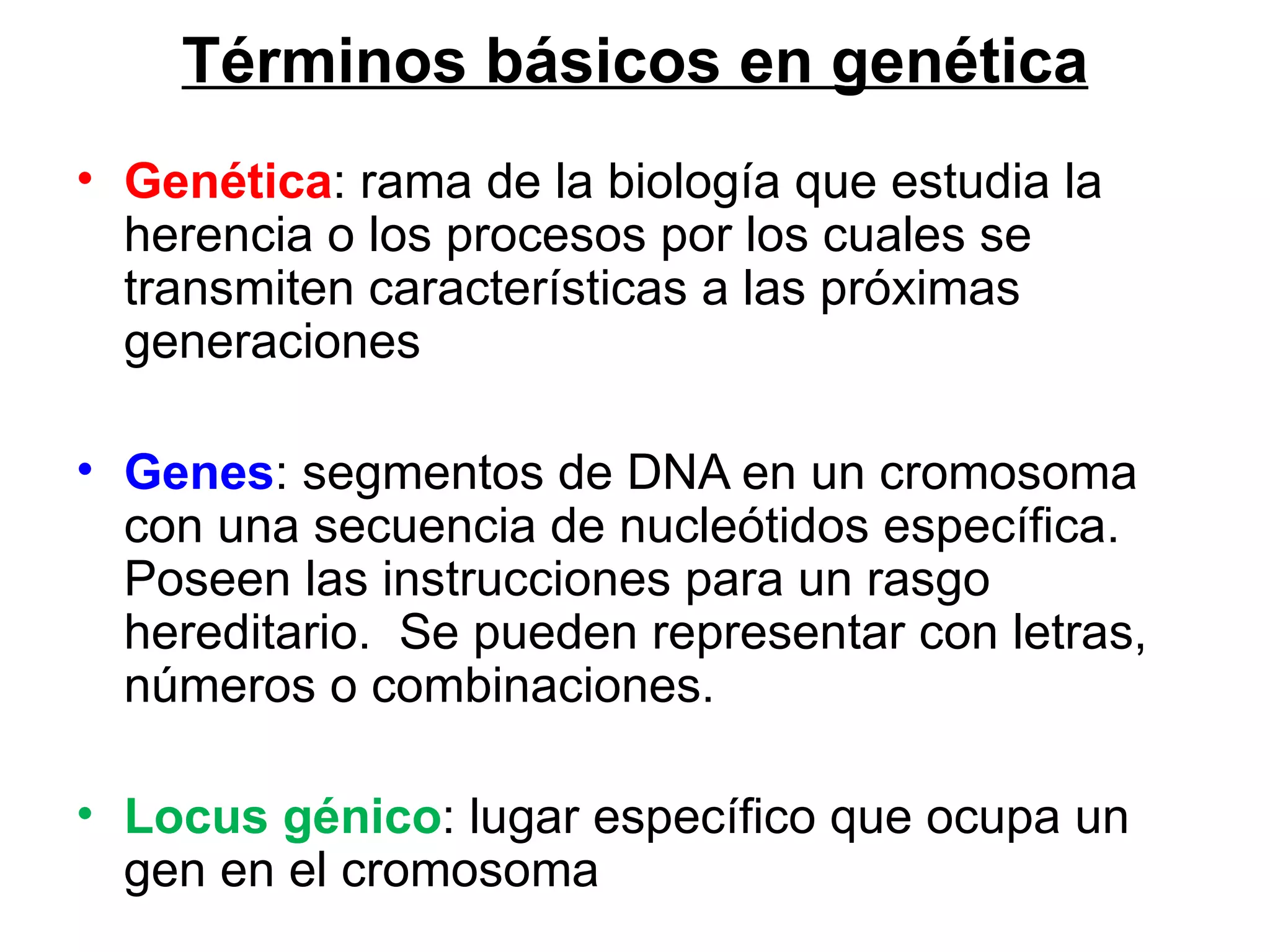 Términos básicos en genética

• Genética: rama de la biología que estudia la herencia o los procesos por los cuales se transmiten características a las próximas generaciones

• Genes: segmentos de DNA en un cromosoma con una secuencia de nucleótidos específica. Poseen las instrucciones para un rasgo hereditario. Se pueden representar con letras, números o combinaciones.

• Locus génico: lugar específico que ocupa un gen en el cromosoma